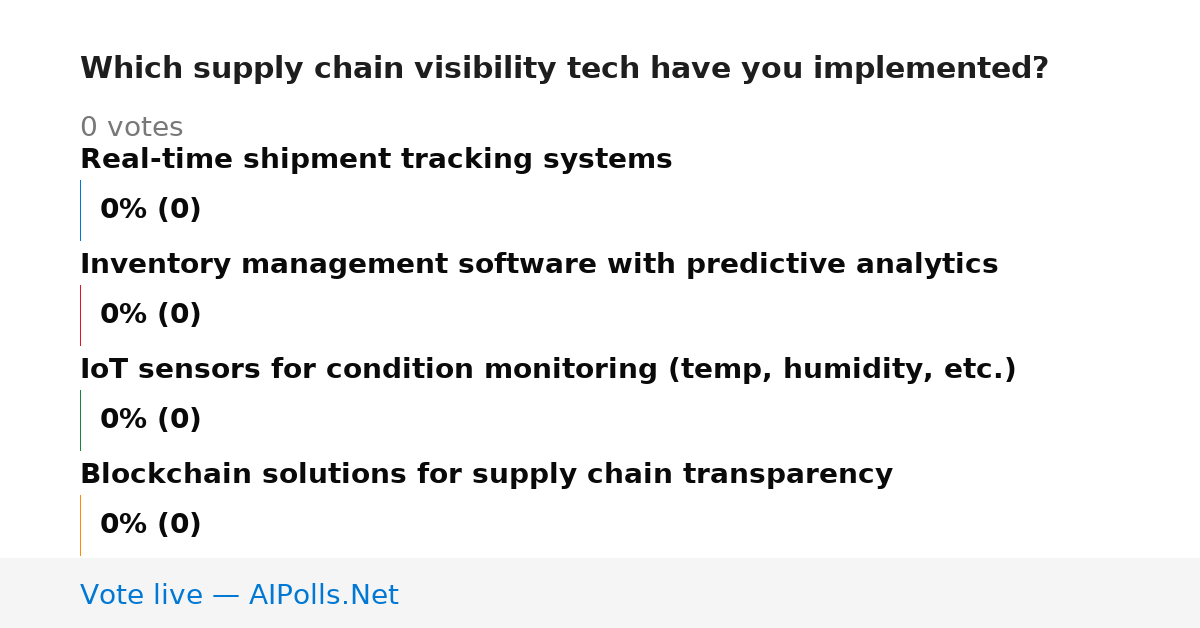 Which supply chain visibility tech have you implemented?

0 votes

Real-time shipment tracking systems

0% (0)

Inventory management software with predictive analytics

0% (0)

IoT sensors for condition monitoring (temp, humidity, etc.)

0% (0)

Blockchain solutions for supply chain transparency

0% (0)

Vote live — AIPolls.Net